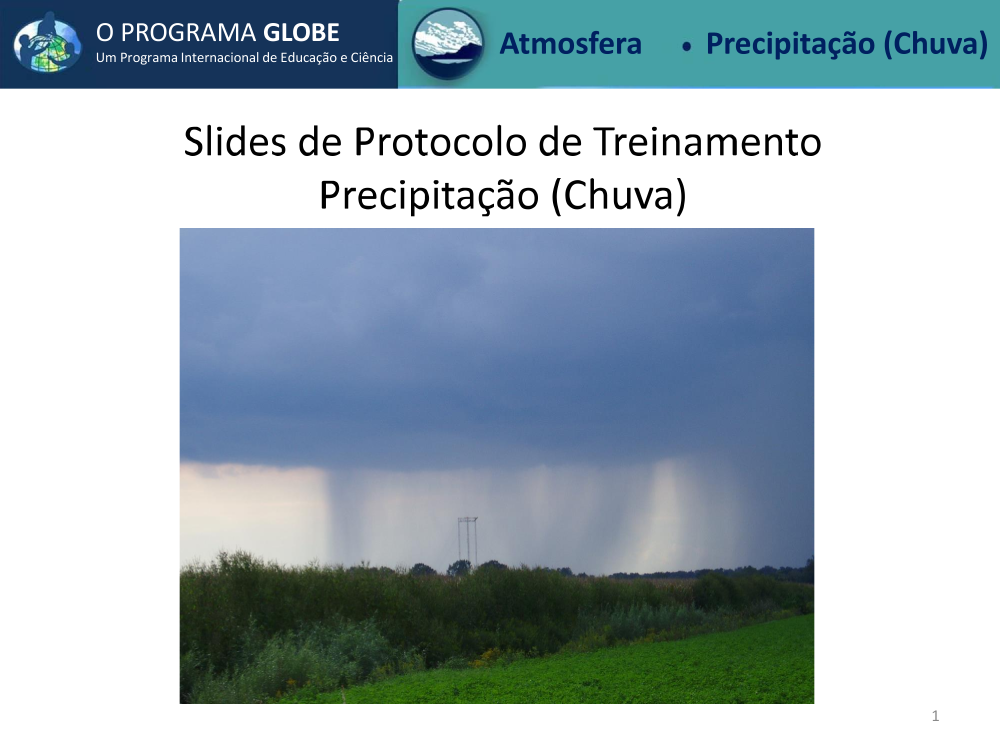 O PROGRAMA GLOBE
Um Programa Internacional de Educação e Ciência

Atmosfera • Precipitação (Chuva)

Slides de Protocolo de Treinamento
Precipitação (Chuva)

1